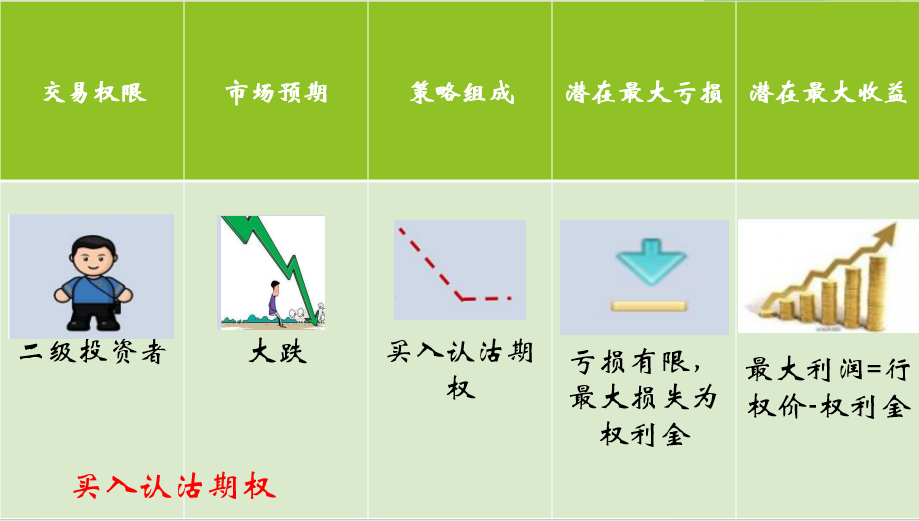 | 交易权限 | 市场预期 | 策略组成 | 潜在最大亏损 | 潜在最大收益 |
|---|---|---|---|---|
| 二级投资者 | 大跌 | 买入认沽期权 | 亏损有限，最大损失为权利金 | 最大利润=行权价-权利金 |

买入认沽期权